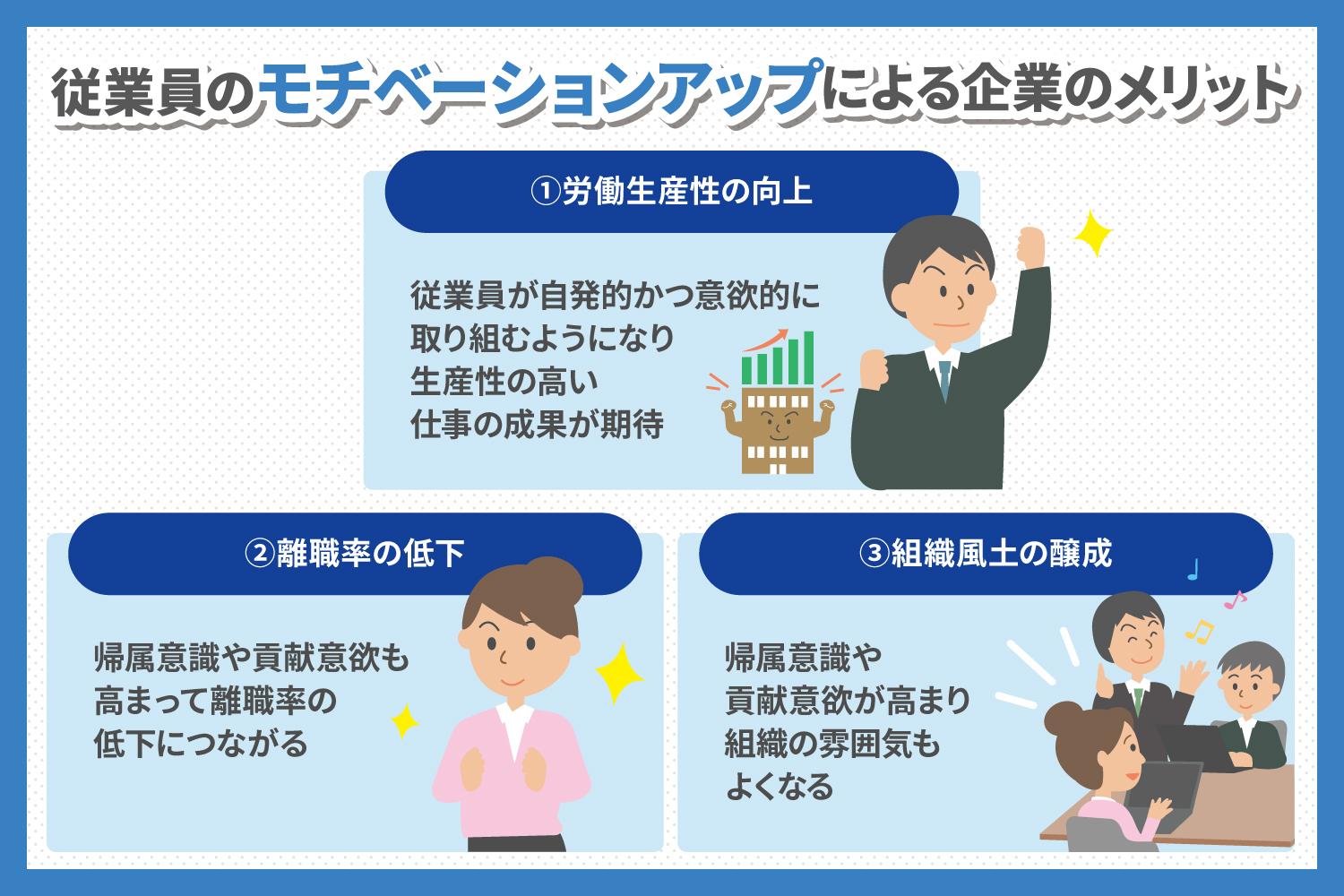 従業員のモチベーションアップによる企業のメリット

①労働生産性の向上

従業員が自発的かつ意欲的に取り組むようになり生産性の高い仕事の成果が期待

②離職率の低下

帰属意識や貢献意欲も高まって離職率の低下につながる

③組織風土の醸成

帰属意識や貢献意欲が高まり組織の雰囲気もよくなる